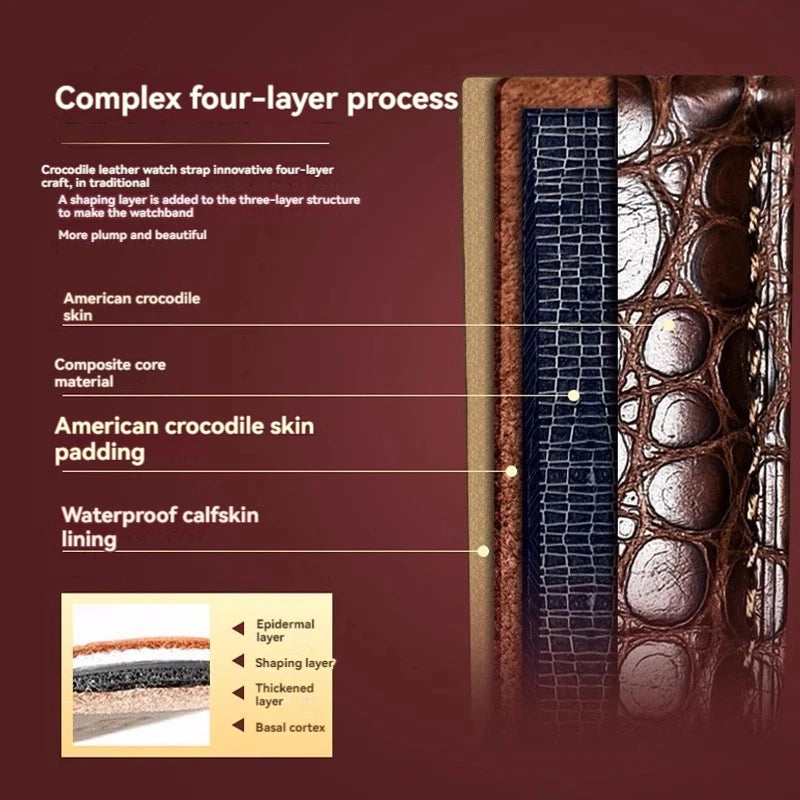 Complex four-layer process

Crocodile leather watch strap innovative four-layer craft, in traditional

A shaping layer is added to the three-layer structure to make the watchband

More plump and beautiful

American crocodile skin

Composite core material

American crocodile skin padding

Waterproof calfskin lining

Epidermal layer

Shaping layer

Thickened layer

Basal cortex